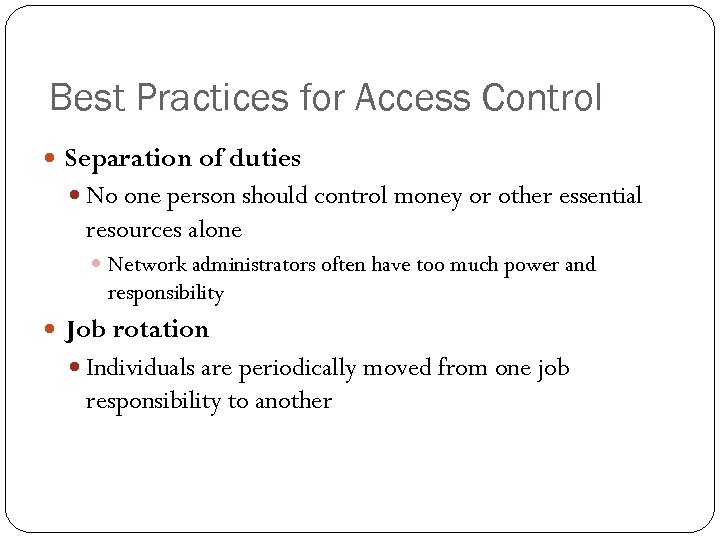 Best Practices for Access Control

Separation of duties

No one person should control money or other essential resources alone

Network administrators often have too much power and responsibility

Job rotation

Individuals are periodically moved from one job responsibility to another